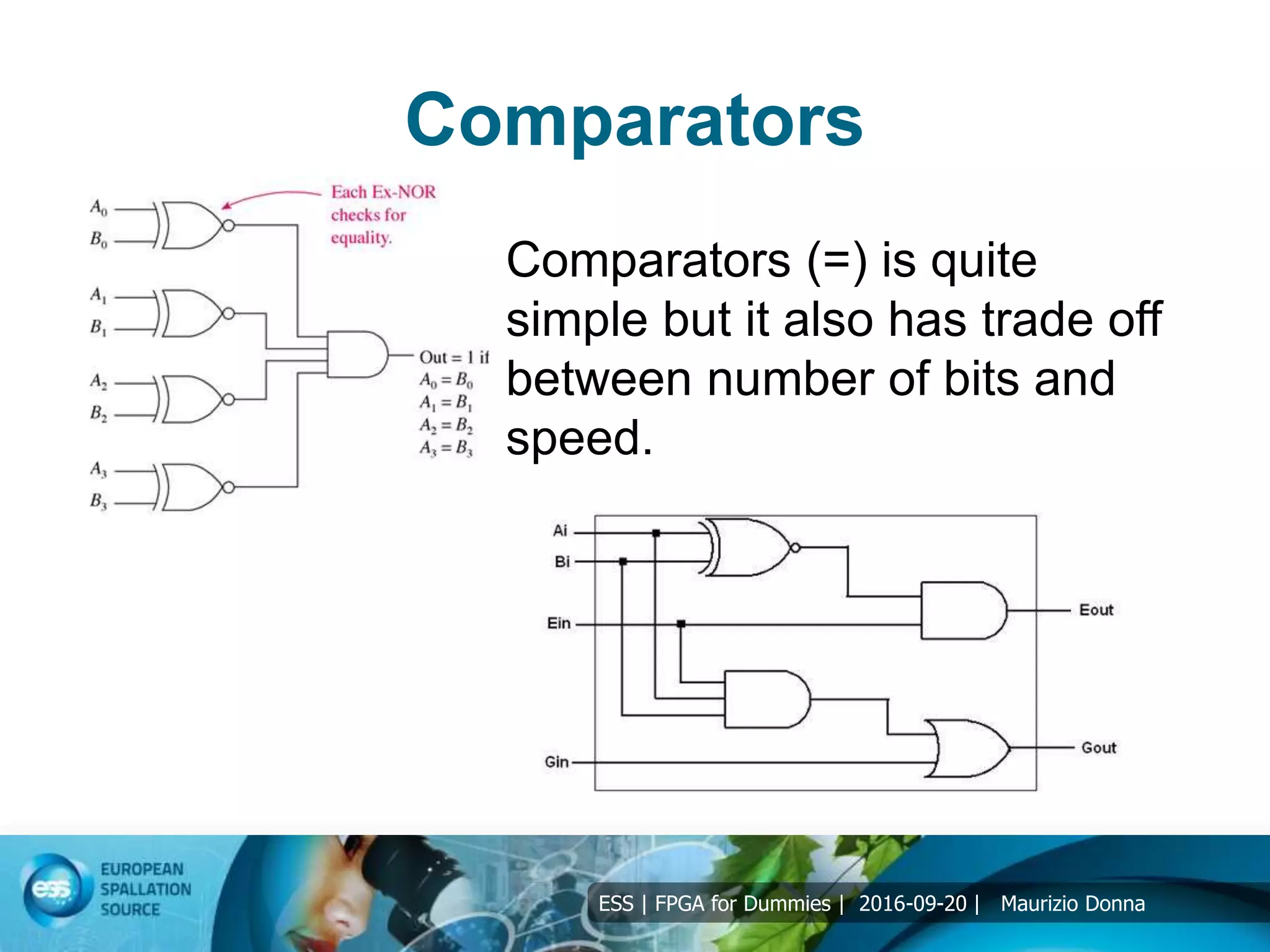 Comparators

$A_0$
$B_0$
$A_1$
$B_1$
$A_2$
$B_2$
$A_3$
$B_3$

Each Ex-NOR checks for equality.

Out = 1 if
$A_0 = B_0$
$A_1 = B_1$
$A_2 = B_2$
$A_3 = B_3$

Comparators (=) is quite simple but it also has trade off between number of bits and speed.

Ai
Bi
Ein
Gin
Eout
Gout

ess EUROPEAN SPALLATION SOURCE

ESS | FPGA for Dummies | 2016-09-20 | Maurizio Donna